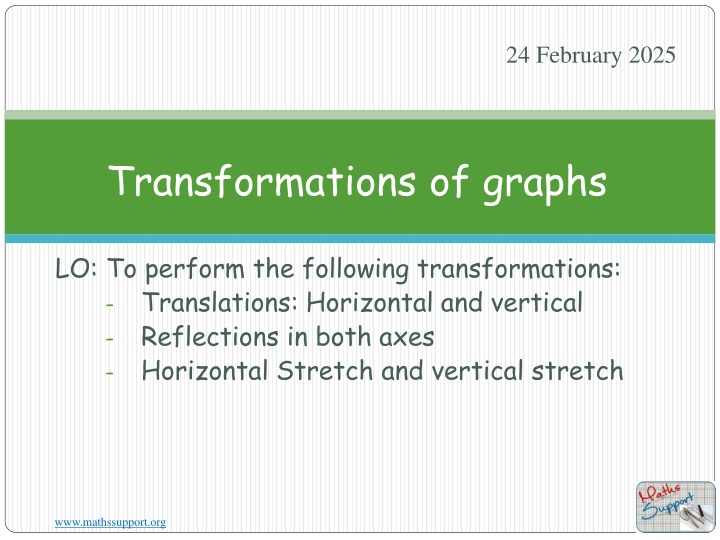 24 February 2025

Transformations of graphs

LO: To perform the following transformations:
- Translations: Horizontal and vertical
- Reflections in both axes
- Horizontal Stretch and vertical stretch

www.mathssupport.org

Maths Support